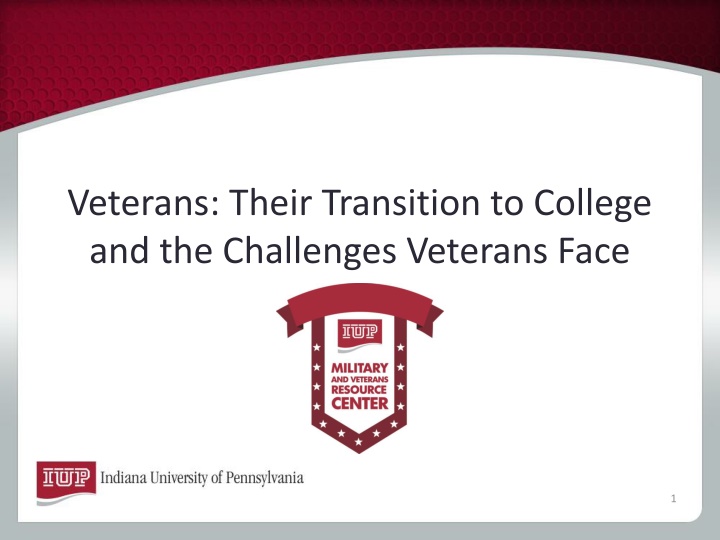 Veterans: Their Transition to College and the Challenges Veterans Face

IUP
MILITARY
AND VETERANS
RESOURCE
CENTER

IUP Indiana University of Pennsylvania

1